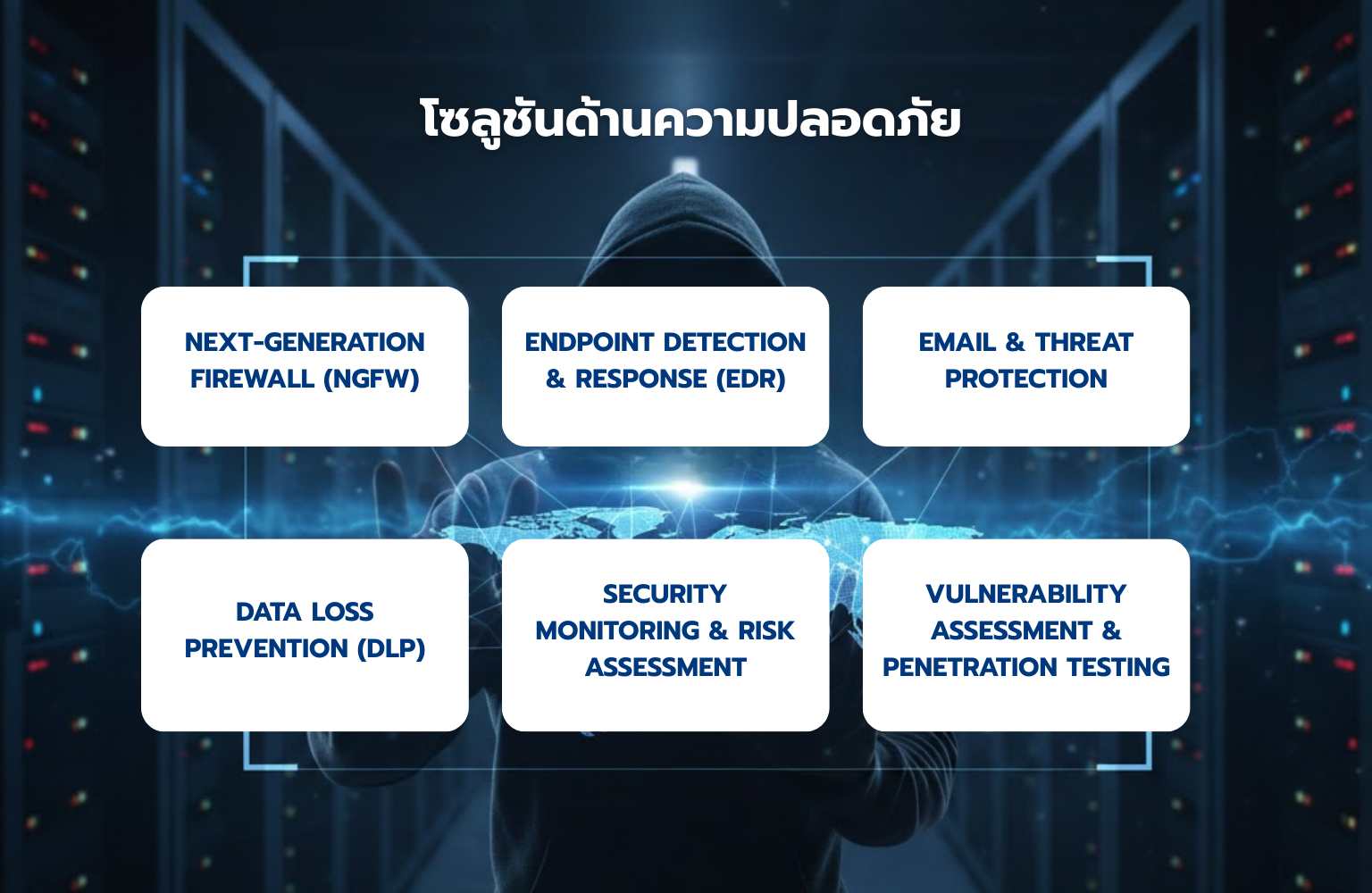 โซลูชันด้านความปลอดภัย

NEXT-GENERATION FIREWALL (NGFW)

ENDPOINT DETECTION & RESPONSE (EDR)

EMAIL & THREAT PROTECTION

DATA LOSS PREVENTION (DLP)

SECURITY MONITORING & RISK ASSESSMENT

VULNERABILITY ASSESSMENT & PENETRATION TESTING